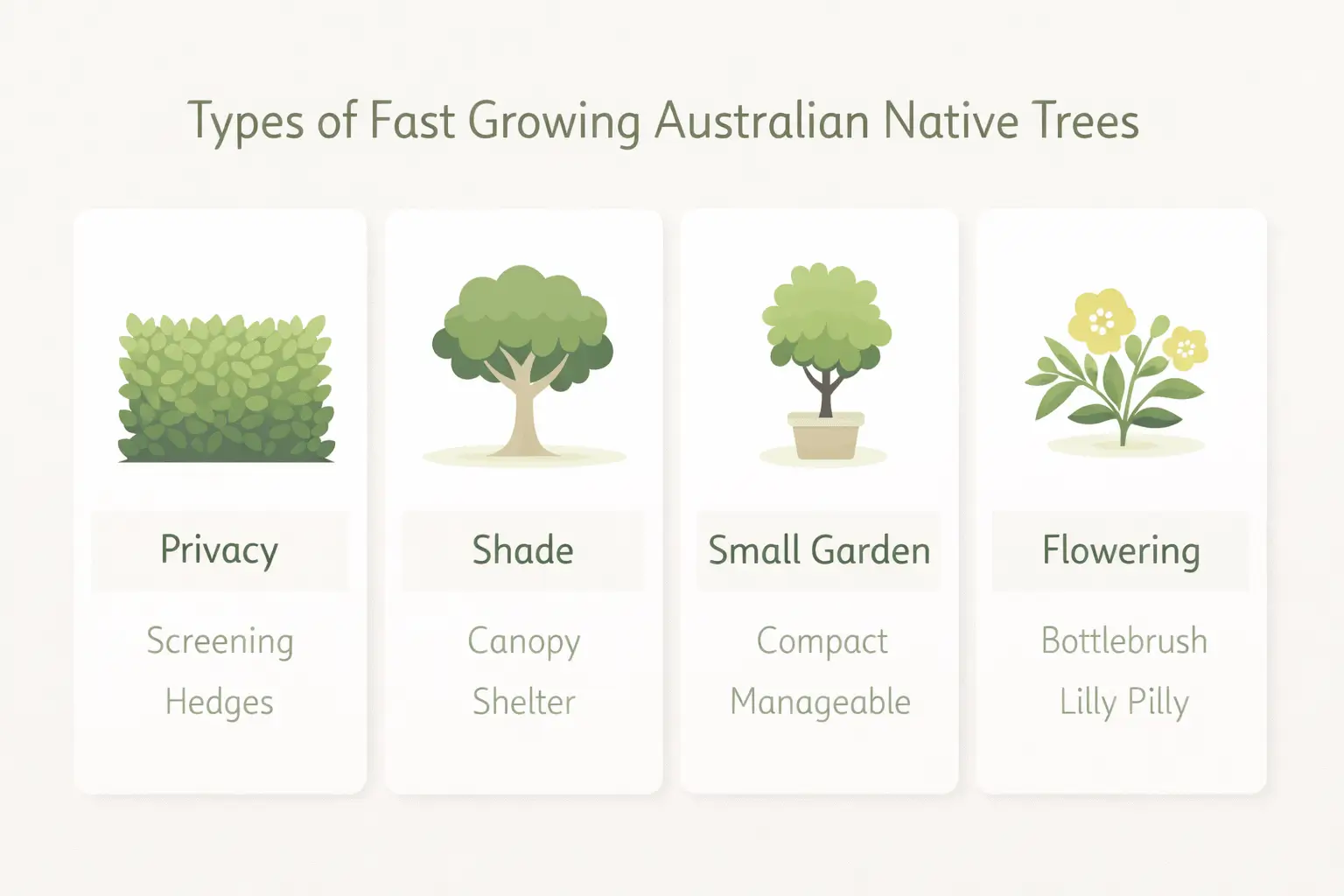 Types of Fast Growing Australian Native Trees

Privacy

Screening

Hedges

Shade

Canopy

Shelter

Small Garden

Compact

Manageable

Flowering

Bottlebrush

Lilly Pilly